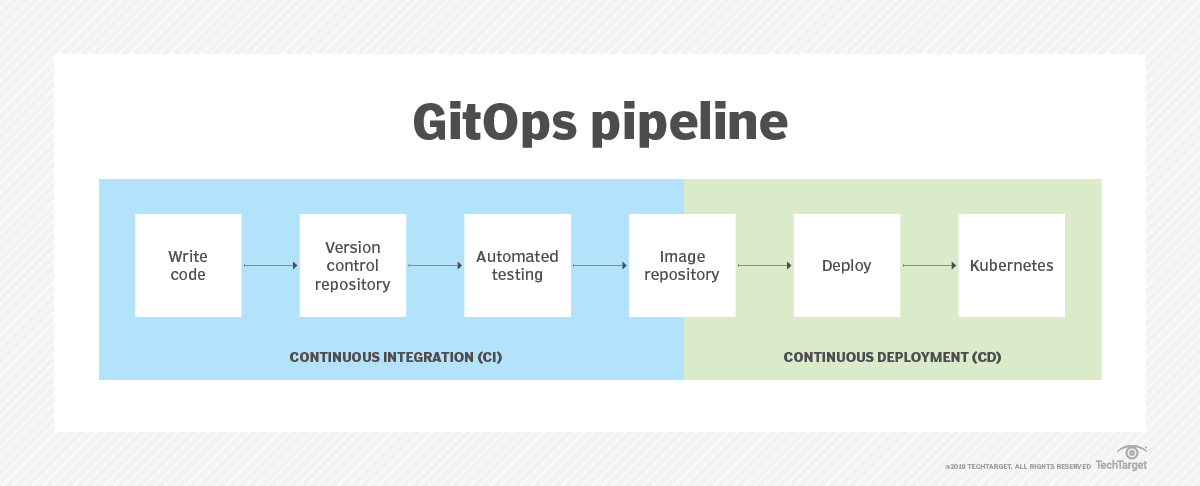 GitOps pipeline

Write code

Version control repository

Automated testing

Image repository

Deploy

Kubernetes

CONTINUOUS INTEGRATION (CI)

CONTINUOUS DEPLOYMENT (CD)

©2019 TECHTARGET. ALL RIGHTS RESERVED TechTarget